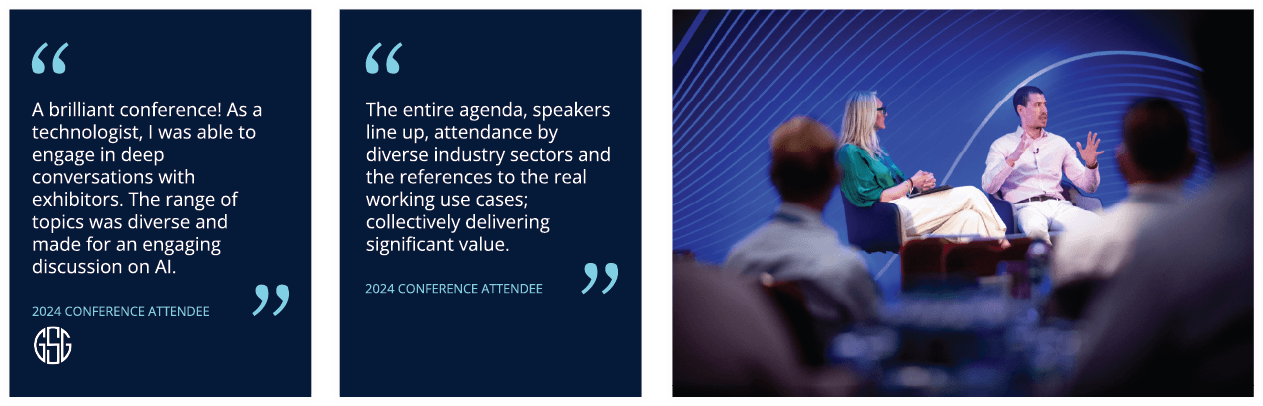 “

A brilliant conference! As a technologist, I was able to engage in deep conversations with exhibitors. The range of topics was diverse and made for an engaging discussion on AI.

”

2024 CONFERENCE ATTENDEE

GSG

“

The entire agenda, speakers line up, attendance by diverse industry sectors and the references to the real working use cases; collectively delivering significant value.

”

2024 CONFERENCE ATTENDEE